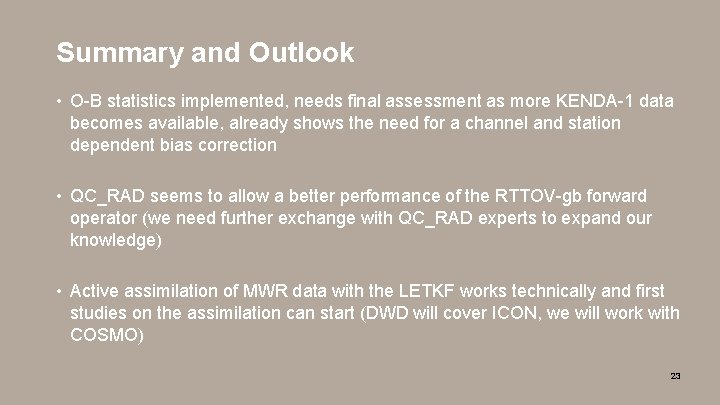 Summary and Outlook

• O-B statistics implemented, needs final assessment as more KENDA-1 data becomes available, already shows the need for a channel and station dependent bias correction

• QC_RAD seems to allow a better performance of the RTTOV-gb forward operator (we need further exchange with QC_RAD experts to expand our knowledge)

• Active assimilation of MWR data with the LETKF works technically and first studies on the assimilation can start (DWD will cover ICON, we will work with COSMO)

23